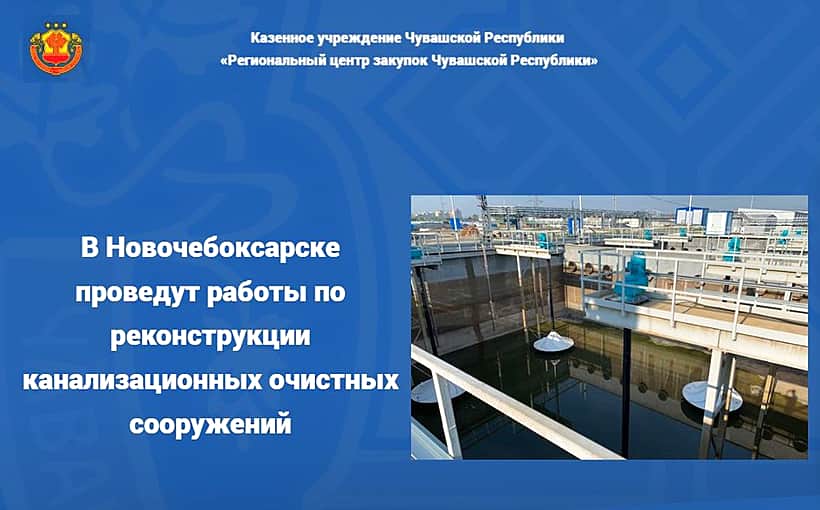 Казенное учреждение Чувашской Республики
«Региональный центр закупок Чувашской Республики»

В Новочебоксарске проведут работы по реконструкции канализационных очистных сооружений